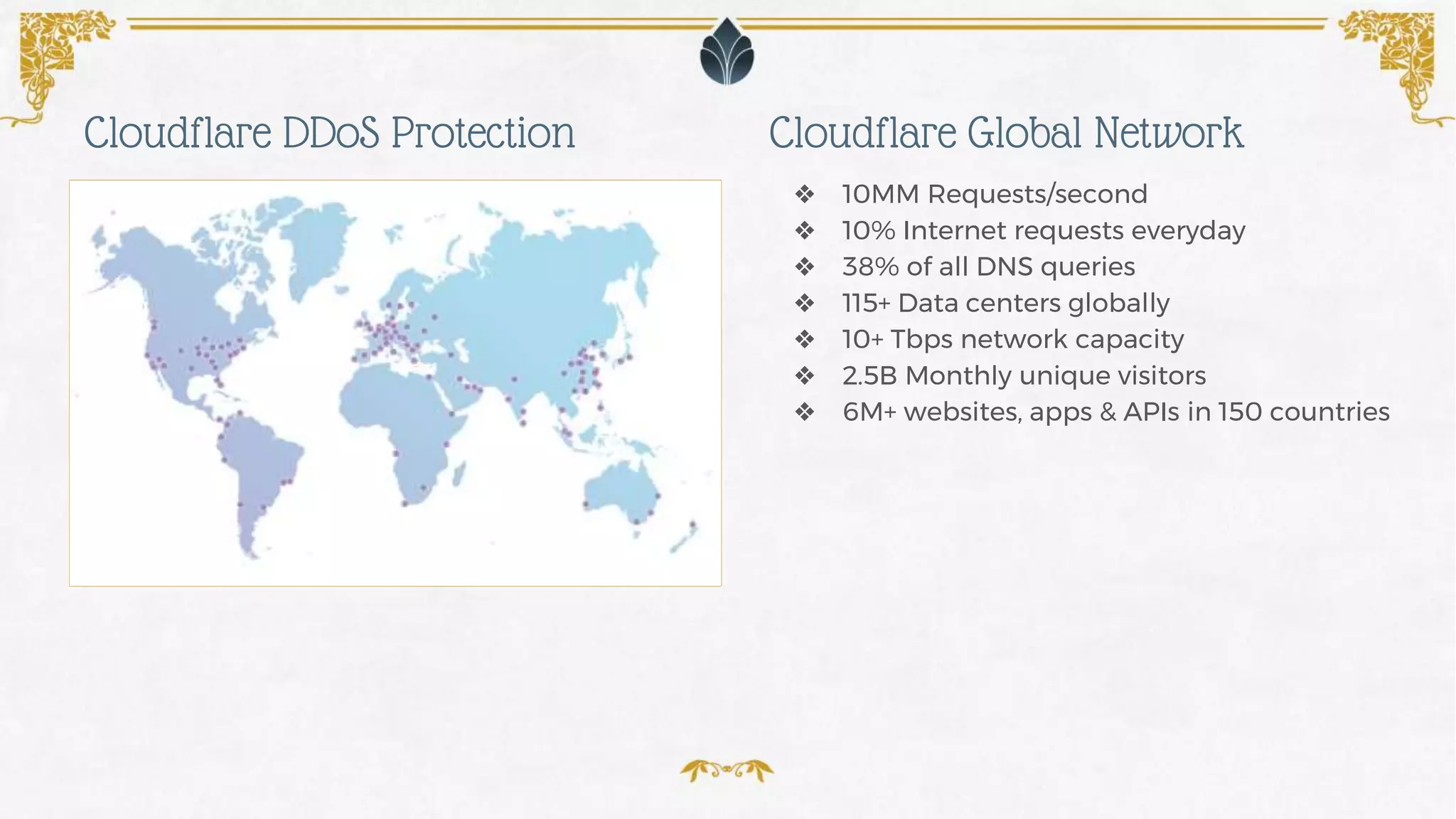 Cloudflare DDoS Protection

Cloudflare Global Network

❖ 10MM Requests/second
❖ 10% Internet requests everyday
❖ 38% of all DNS queries
❖ 115+ Data centers globally
❖ 10+ Tbps network capacity
❖ 2.5B Monthly unique visitors
❖ 6M+ websites, apps & APIs in 150 countries